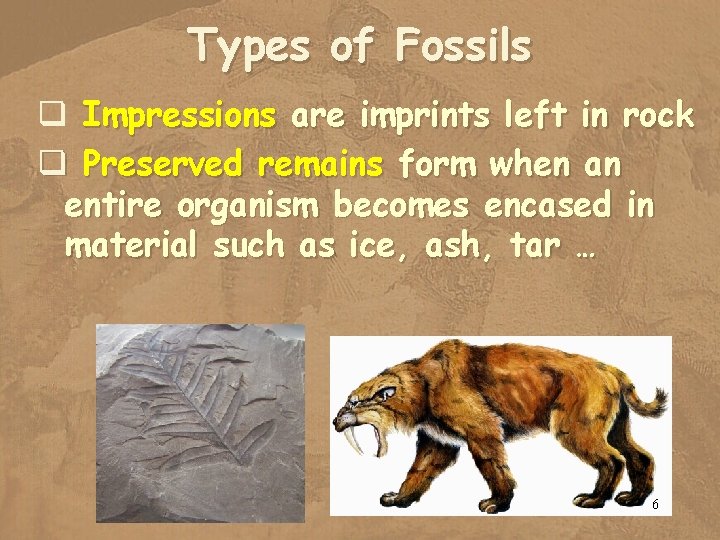 Types of Fossils

❑ Impressions are imprints left in rock

❑ Preserved remains form when an entire organism becomes encased in material such as ice, ash, tar …

6